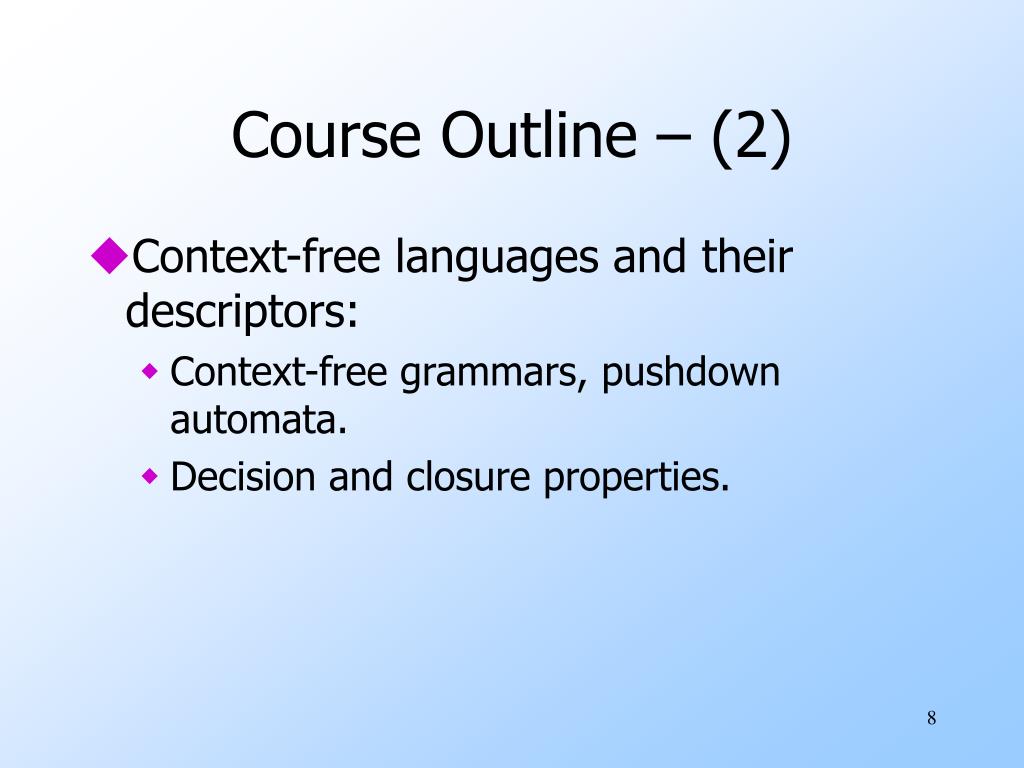 Course Outline – (2)

◆Context-free languages and their descriptors:

◆ Context-free grammars, pushdown automata.

◆ Decision and closure properties.

8